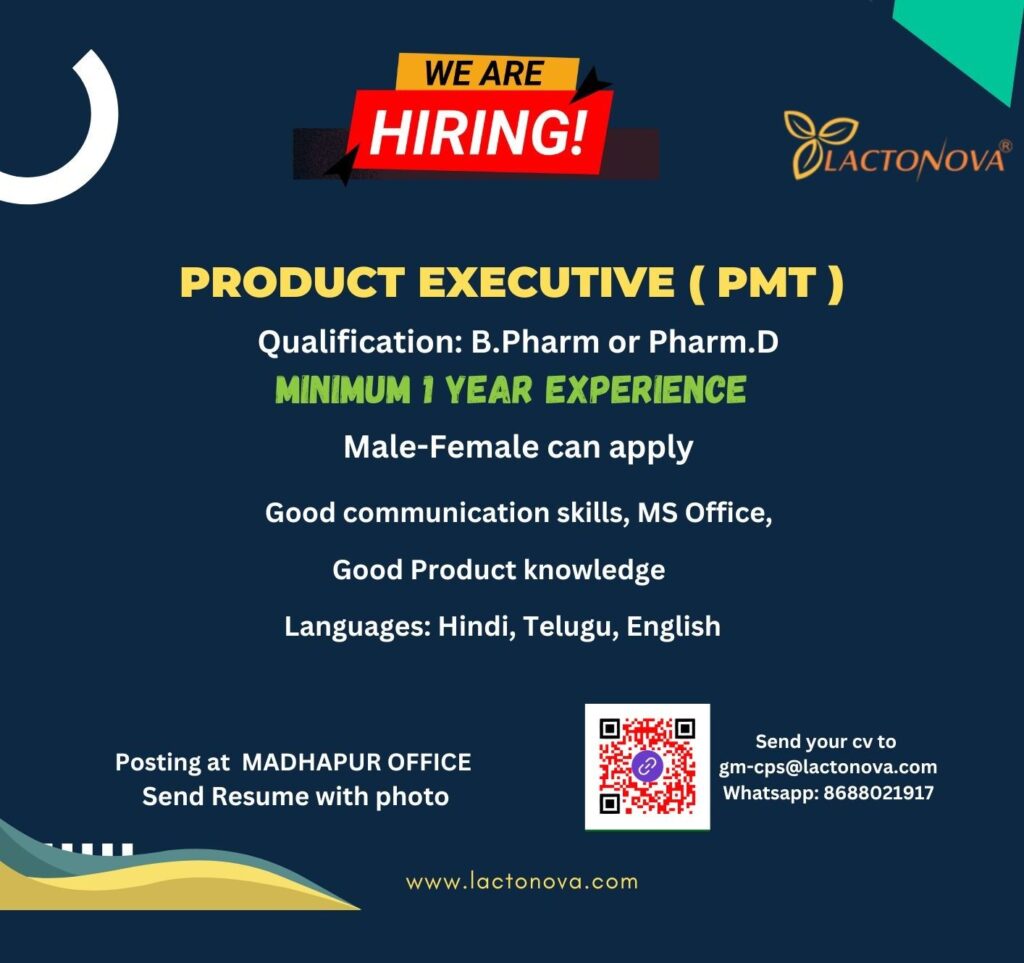 WE ARE
HIRING!

LACTONOVA®

PRODUCT EXECUTIVE ( PMT )

Qualification: B.Pharm or Pharm.D

MINIMUM 1 YEAR EXPERIENCE

Male-Female can apply

Good communication skills, MS Office,

Good Product knowledge

Languages: Hindi, Telugu, English

Posting at MADHAPUR OFFICE
Send Resume with photo

Send your cv to
gm-cps@lactonova.com
Whatsapp: 8688021917

www.lactonova.com